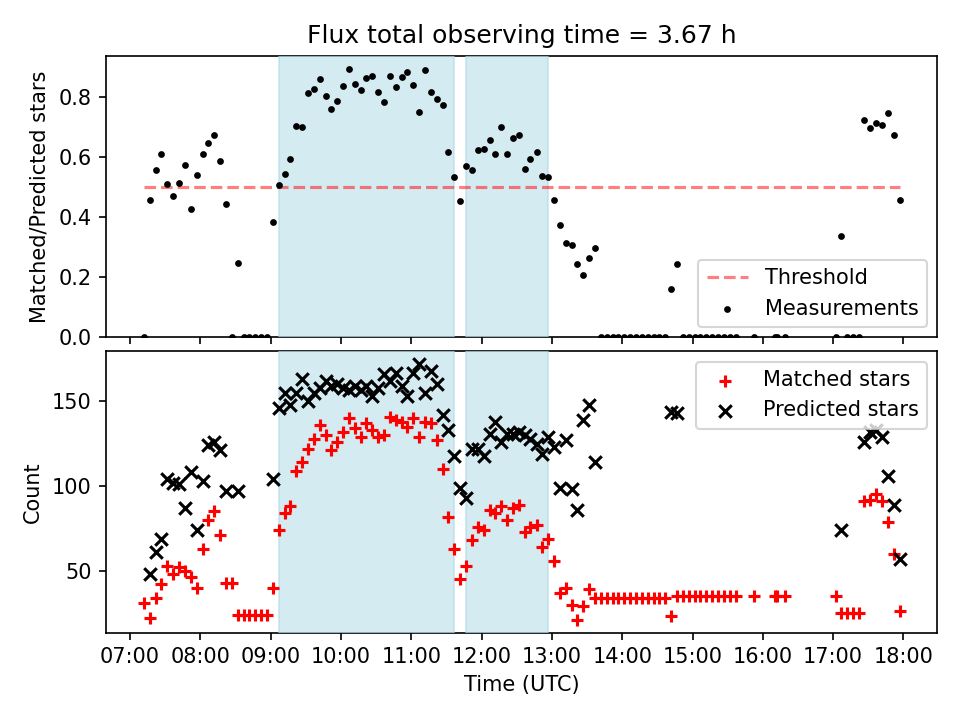 Flux total observing time = 3.67 h

Matched/Predicted stars

0.8
0.6
0.4
0.2
0.0

Threshold
Measurements

Count

150
100
50

Matched stars
Predicted stars

07:00 08:00 09:00 10:00 11:00 12:00 13:00 14:00 15:00 16:00 17:00 18:00

Time (UTC)